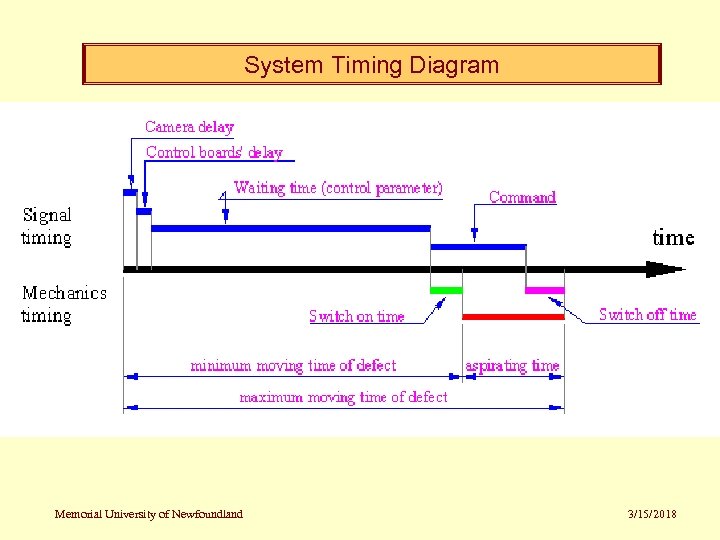 System Timing Diagram

Camera delay

Control boards' delay

Waiting time (control parameter)

Command

Signal timing

time

Mechanics timing

Switch on time

Switch off time

minimum moving time of defect

aspirating time

maximum moving time of defect

Memorial University of Newfoundland

3/15/2018